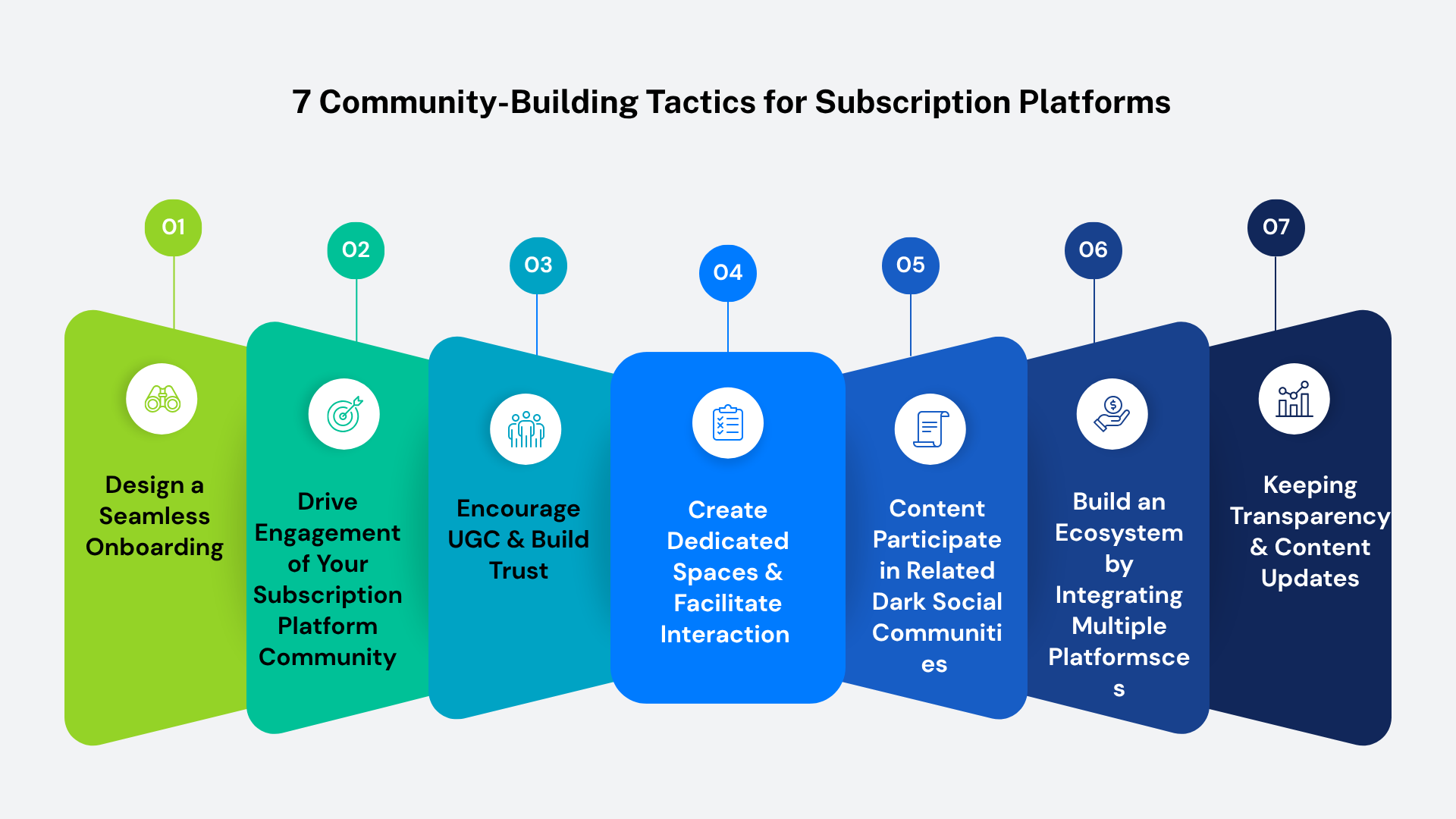 7 Community-Building Tactics for Subscription Platforms

01

Design a Seamless Onboarding

02

Drive Engagement of Your Subscription Platform Community

03

Encourage UGC & Build Trust

04

Create Dedicated Spaces & Facilitate Interaction

05

Content Participate in Related Dark Social Communiti es

06

Build an Ecosystem by Integrating Multiple Platformsce s

07

Keeping Transparency & Content Updates